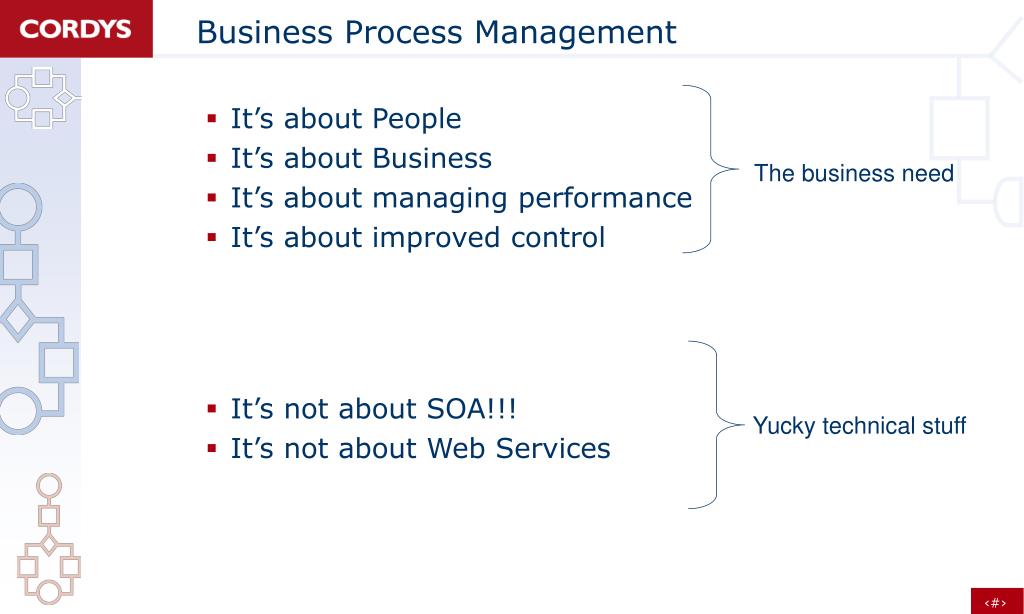 CORDYS

Business Process Management

▪ It’s about People
▪ It’s about Business
▪ It’s about managing performance
▪ It’s about improved control

The business need

▪ It’s not about SOA!!!
▪ It’s not about Web Services

Yucky technical stuff

‹#›